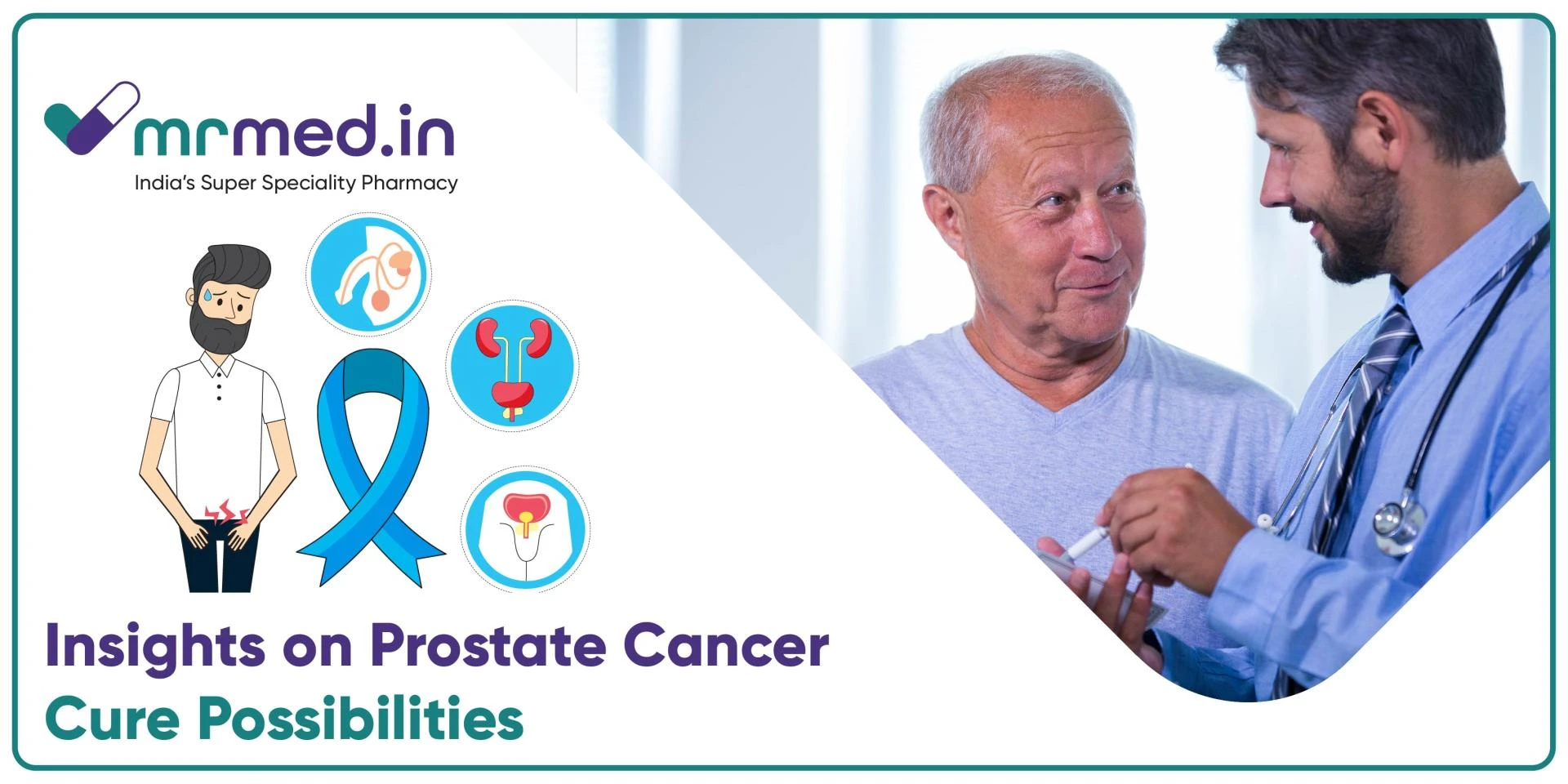 mrmed.in
India's Super Speciality Pharmacy

Insights on Prostate Cancer
Cure Possibilities